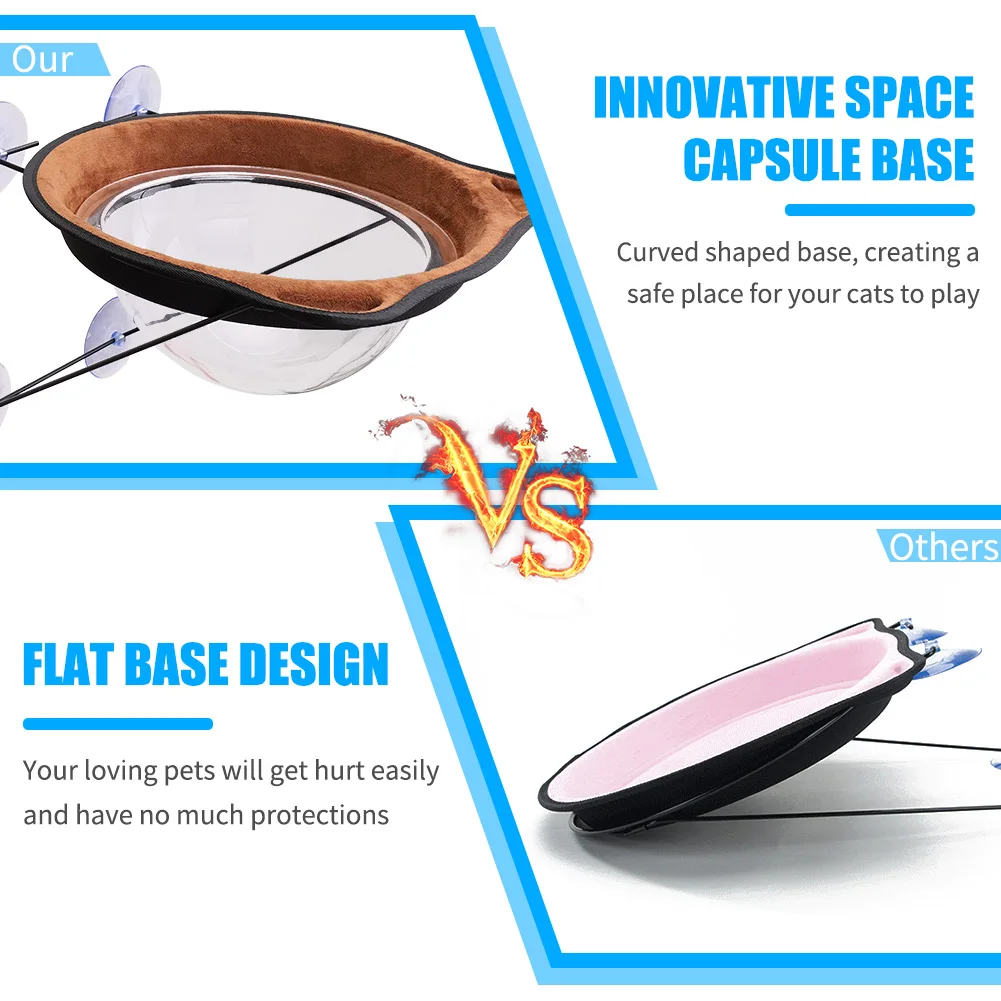 Our

INNOVATIVE SPACE CAPSULE BASE

Curved shaped base, creating a safe place for your cats to play

VS

Others

FLAT BASE DESIGN

Your loving pets will get hurt easily and have no much protections